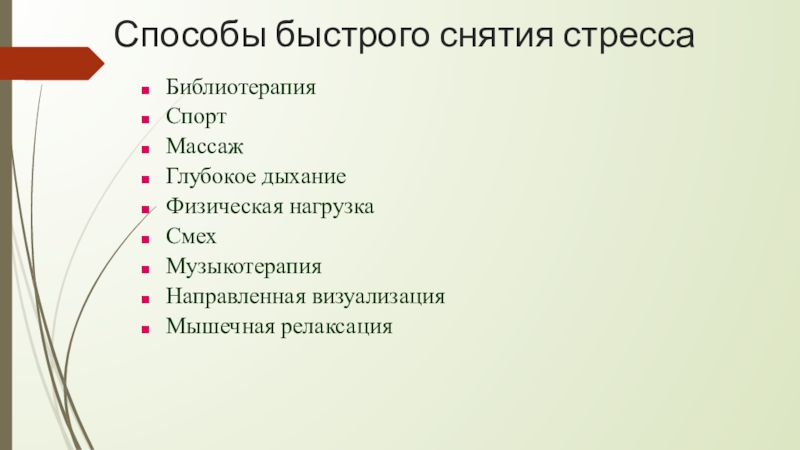 Способы быстрого снятия стресса

- Библиотерапия
- Спорт
- Массаж
- Глубокое дыхание
- Физическая нагрузка
- Смех
- Музыкотерапия
- Направленная визуализация
- Мышечная релаксация